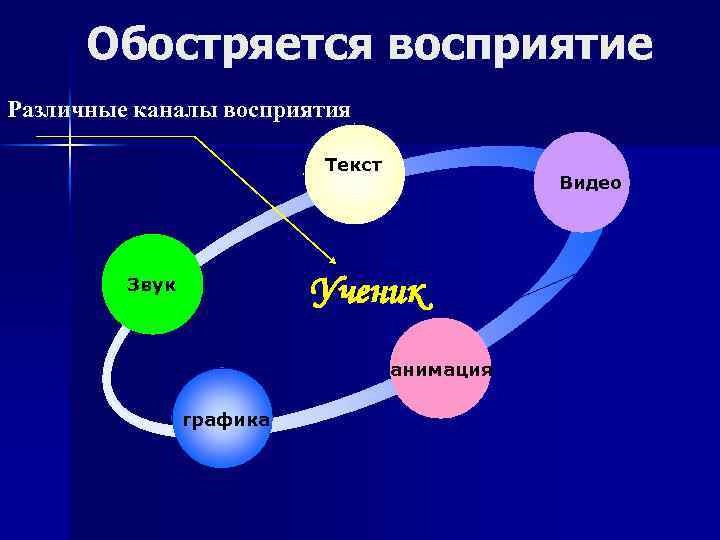 Обостряется восприятие

Различные каналы восприятия

Текст

Видео

Звук

Ученик

анимация

графика